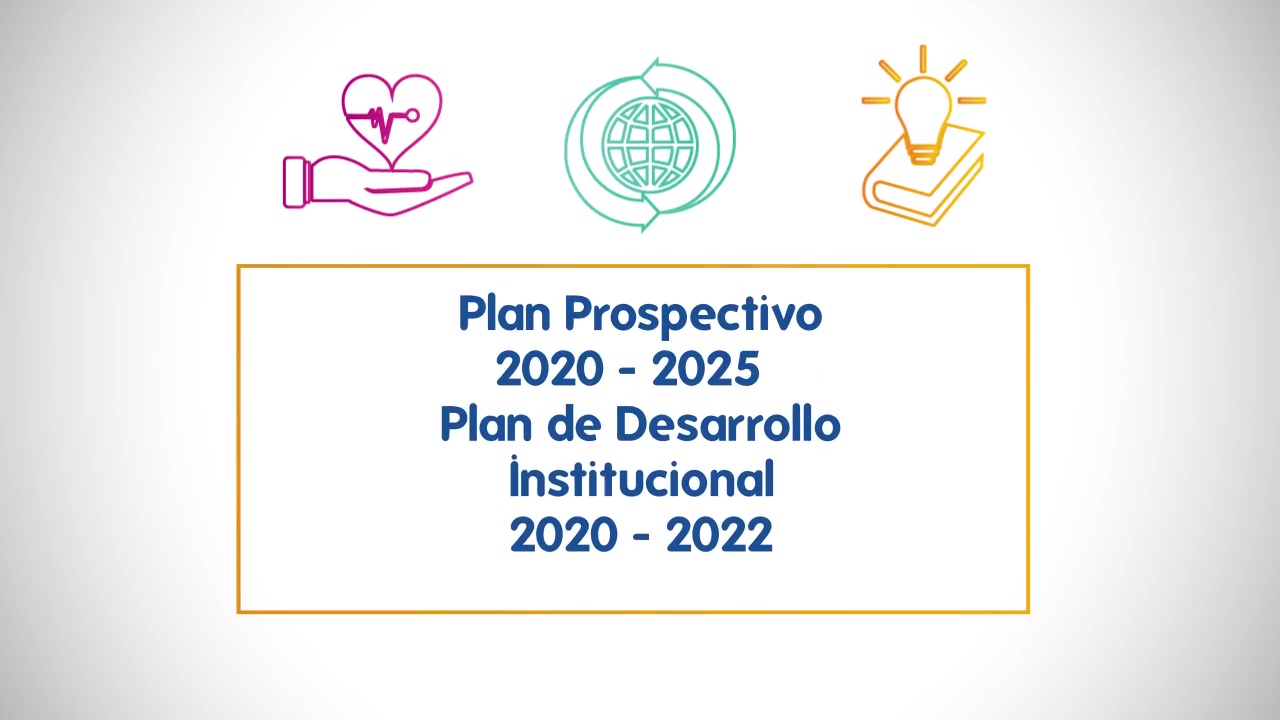 Plan Prospectivo
2020 - 2025
Plan de Desarrollo
İnstitucional
2020 - 2022